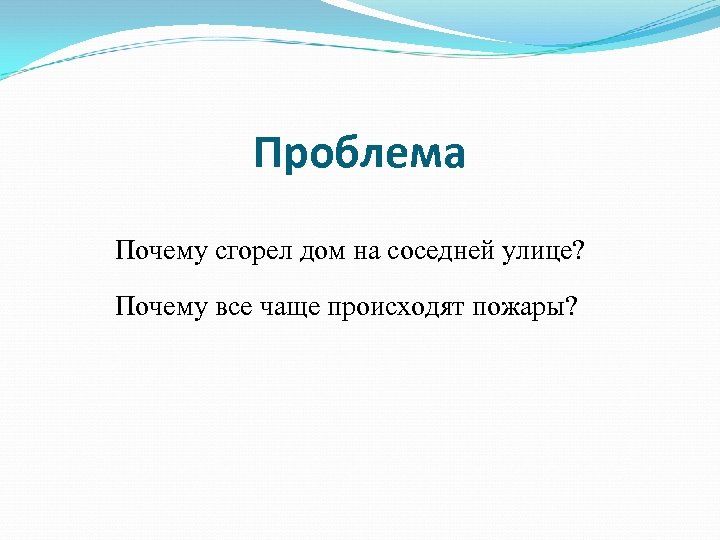 Проблема

Почему сгорел дом на соседней улице?

Почему все чаще происходят пожары?